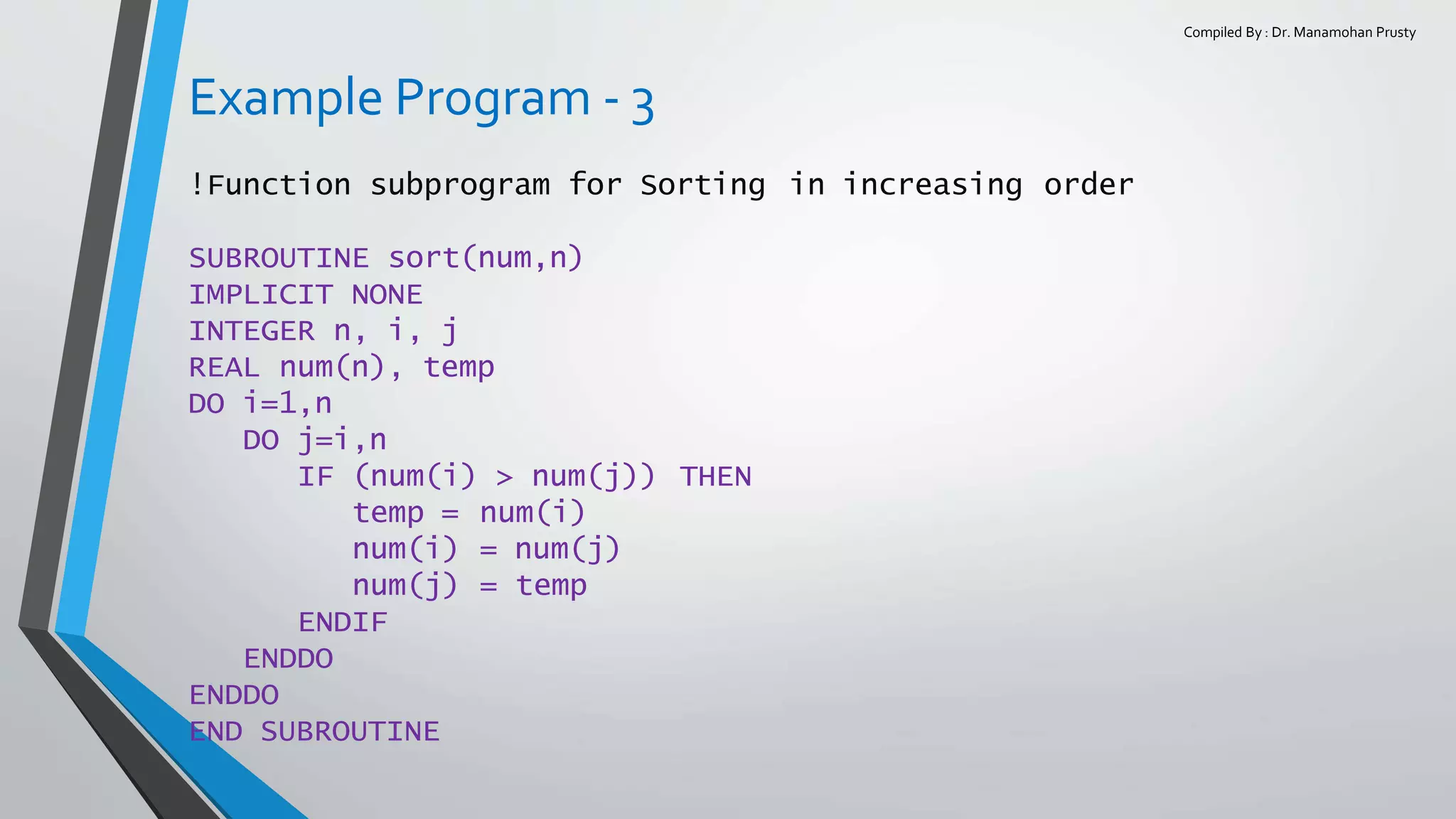 Compiled By : Dr. Manamohan Prusty

Example Program - 3

!Function subprogram for Sorting in increasing order

SUBROUTINE sort(num,n)
IMPLICIT NONE
INTEGER n, i, j
REAL num(n), temp
DO i=1,n
   DO j=i,n
      IF (num(i) > num(j)) THEN
         temp = num(i)
         num(i) = num(j)
         num(j) = temp
      ENDIF
   ENDDO
ENDDO
END SUBROUTINE